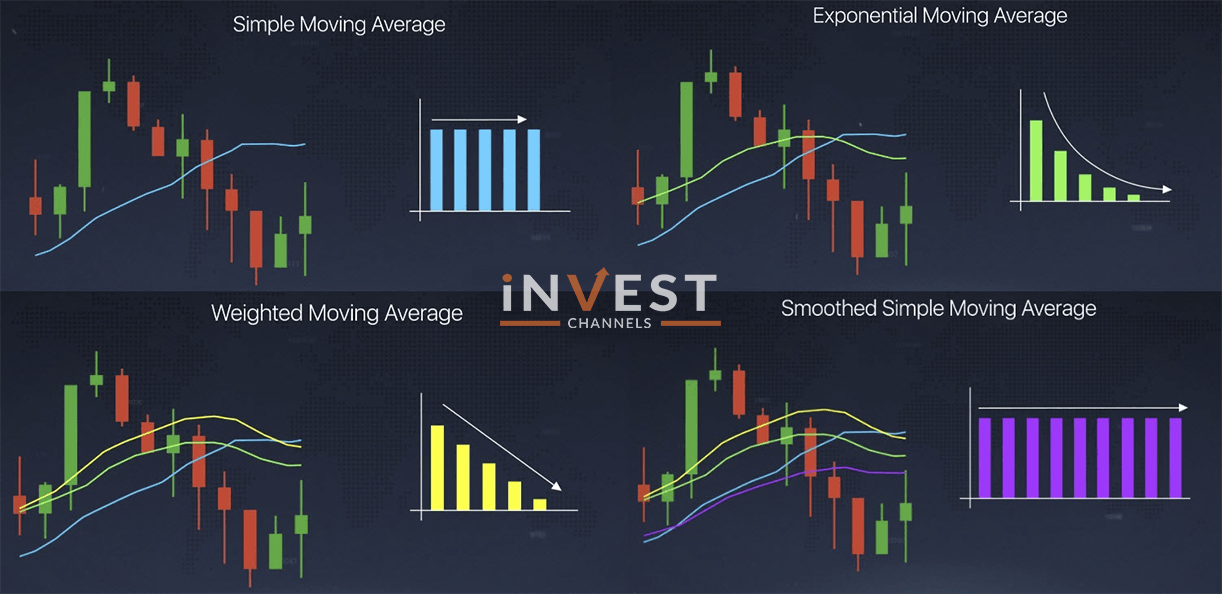 Simple Moving Average

Exponential Moving Average

iNVEST CHANNELS

Weighted Moving Average

Smoothed Simple Moving Average